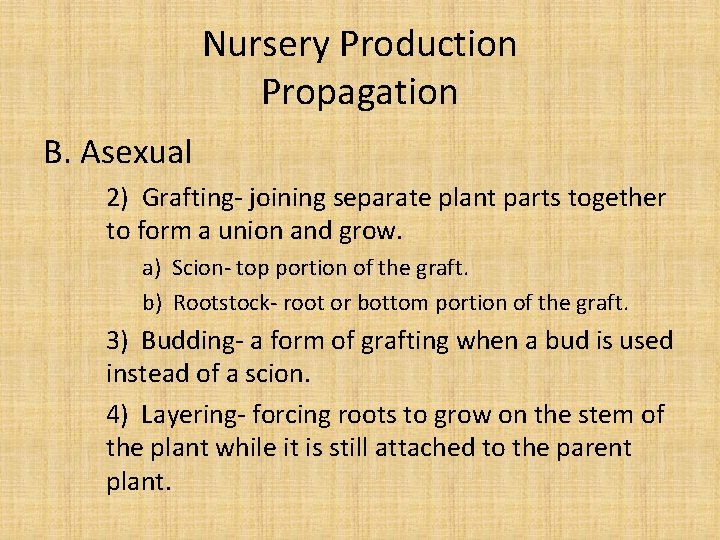 Nursery Production
Propagation

B. Asexual

2) Grafting- joining separate plant parts together to form a union and grow.

a) Scion- top portion of the graft.

b) Rootstock- root or bottom portion of the graft.

3) Budding- a form of grafting when a bud is used instead of a scion.

4) Layering- forcing roots to grow on the stem of the plant while it is still attached to the parent plant.